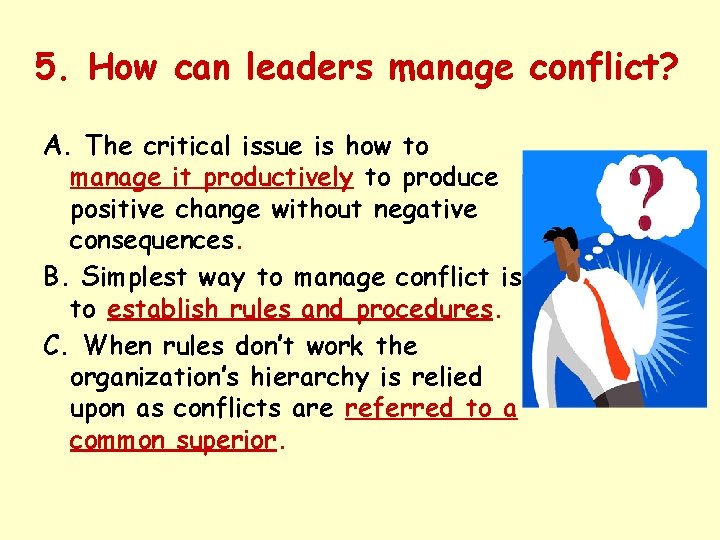 5. How can leaders manage conflict?

A. The critical issue is how to manage it productively to produce positive change without negative consequences.

B. Simplest way to manage conflict is to establish rules and procedures.

C. When rules don't work the organization's hierarchy is relied upon as conflicts are referred to a common superior.

?